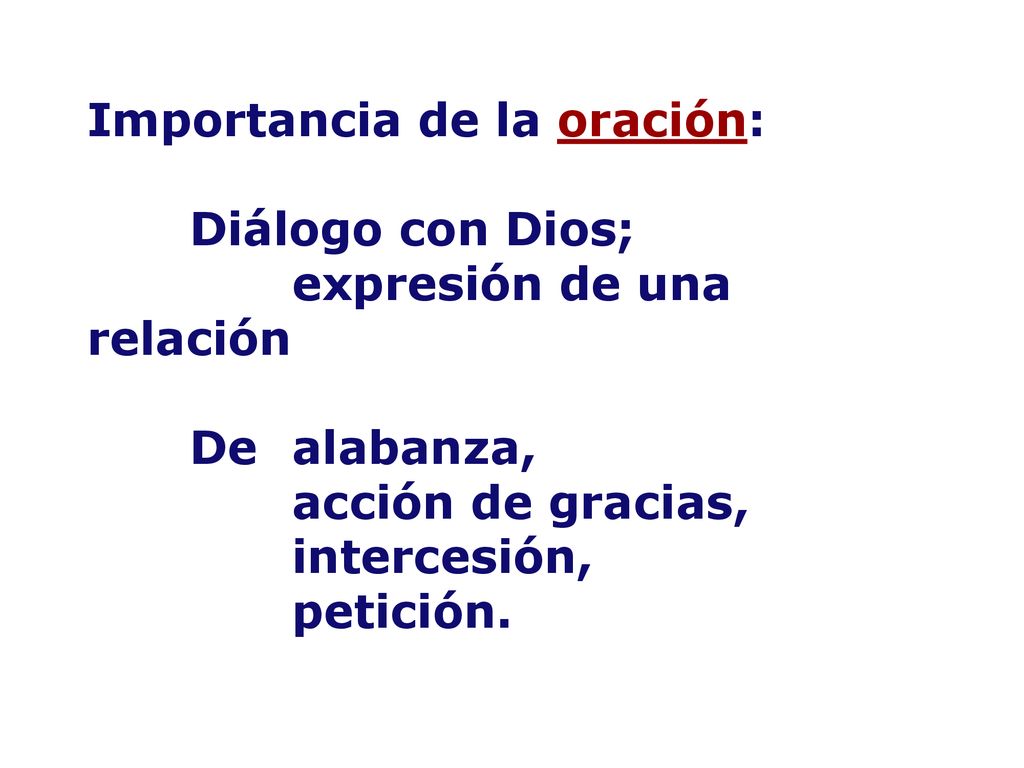 Importancia de la oración:

Diálogo con Dios; expresión de una relación

De alabanza,
acción de gracias,
intercesión,
petición.